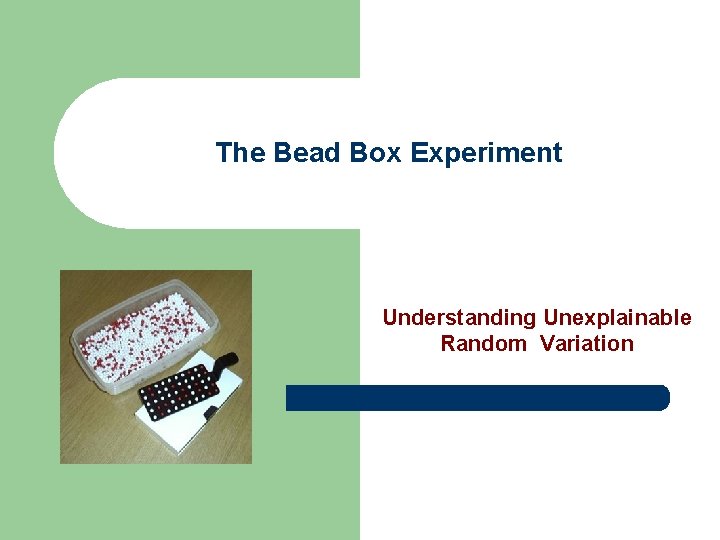 The Bead Box Experiment

Understanding Unexplainable Random Variation